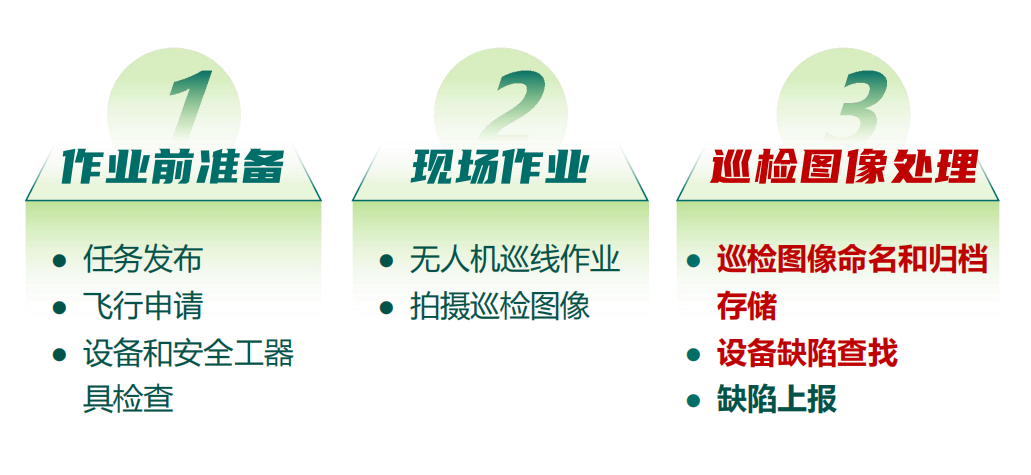 1
作业前准备

- 任务发布
- 飞行申请
- 设备和安全工器具检查

2
现场作业

- 无人机巡线作业
- 拍摄巡检图像

3
巡检图像处理

- 巡检图像命名和归档存储
- 设备缺陷查找
- 缺陷上报